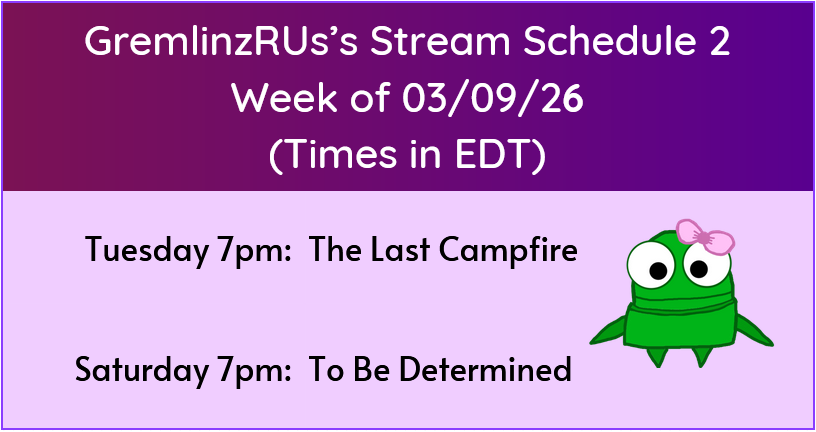 GremlinzRUs's Stream Schedule 2
Week of 03/09/26
(Times in EDT)

Tuesday 7pm: The Last Campfire

Saturday 7pm: To Be Determined